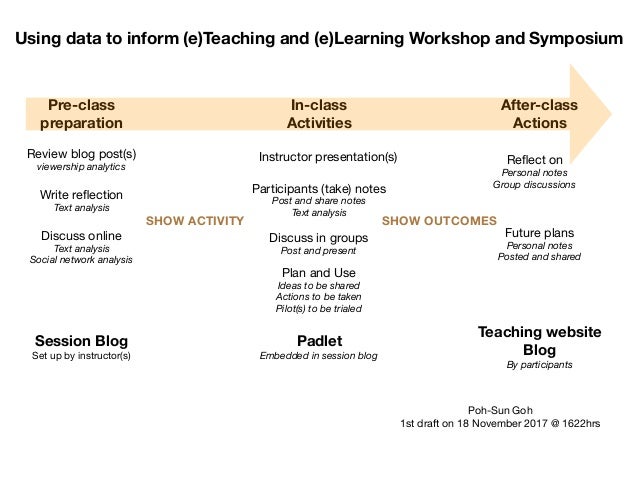 Using data to inform (e)Teaching and (e)Learning Workshop and Symposium

Pre-class preparation

Review blog post(s)
viewership analytics

Write reflection
Text analysis

Discuss online
Text analysis
Social network analysis

Session Blog
Set up by instructor(s)

SHOW ACTIVITY

In-class Activities

Instructor presentation(s)

Participants (take) notes
Post and share notes
Text analysis

Discuss in groups
Post and present

Plan and Use
Ideas to be shared
Actions to be taken
Pilot(s) to be trialed

Padlet
Embedded in session blog

SHOW OUTCOMES

After-class Actions

Reflect on
Personal notes
Group discussions

Future plans
Personal notes
Posted and shared

Teaching website Blog
By participants

Poh-Sun Goh
1st draft on 18 November 2017 @ 1622hrs